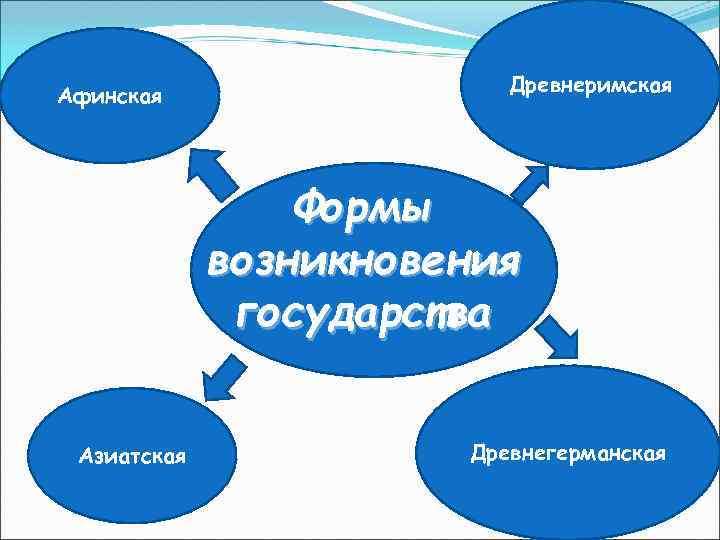 Афинская

Древнеримская

Формы возникновения государства

Азиатская

Древнегерманская